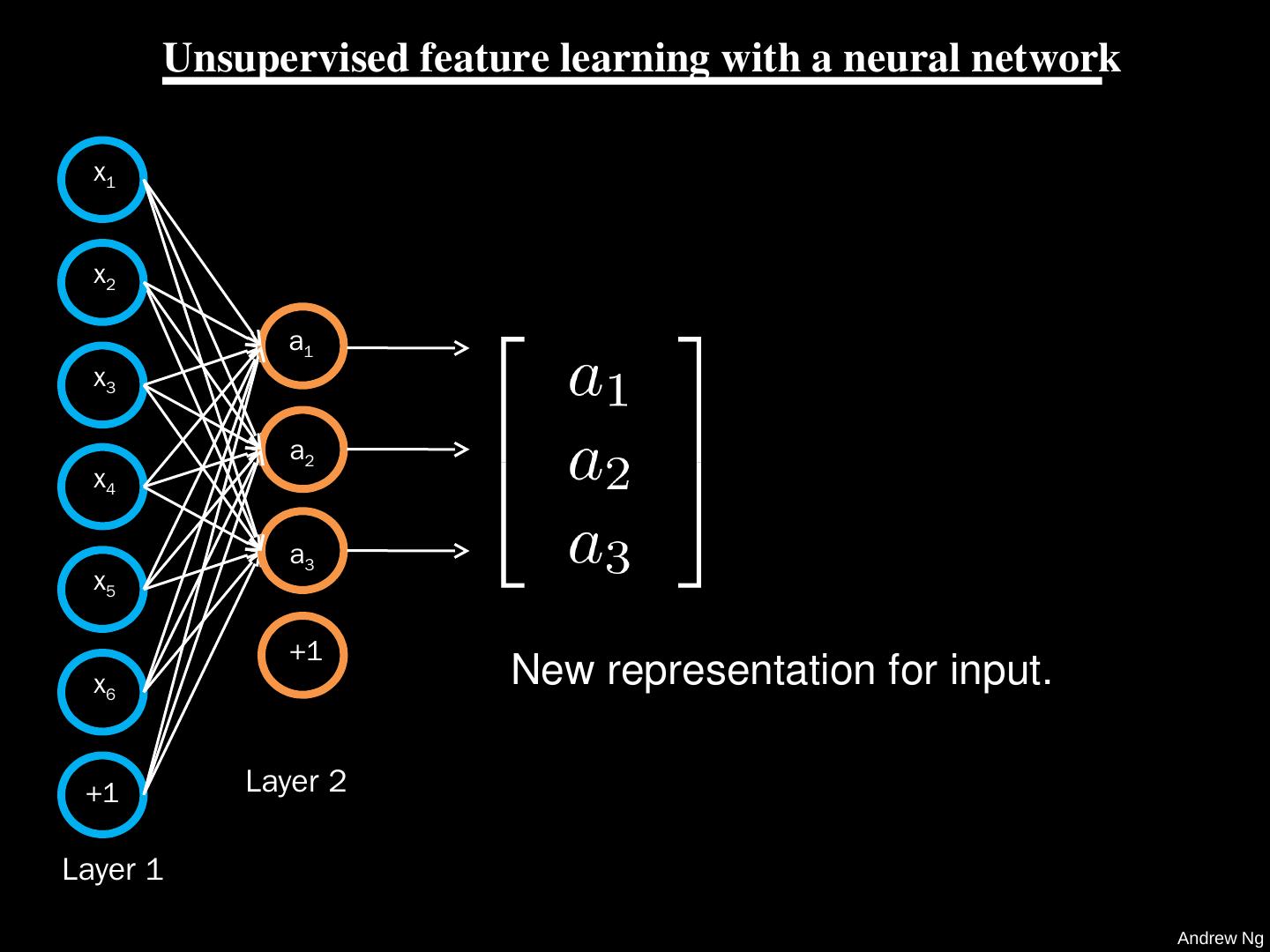 Unsupervised feature learning with a neural network

$x_1$

$x_2$

$x_3$

$x_4$

$x_5$

$x_6$

+1

Layer 1

$a_1$

$a_2$

$a_3$

+1

Layer 2

$\begin{bmatrix} a_1 \\ a_2 \\ a_3 \end{bmatrix}$

New representation for input.

Andrew Ng